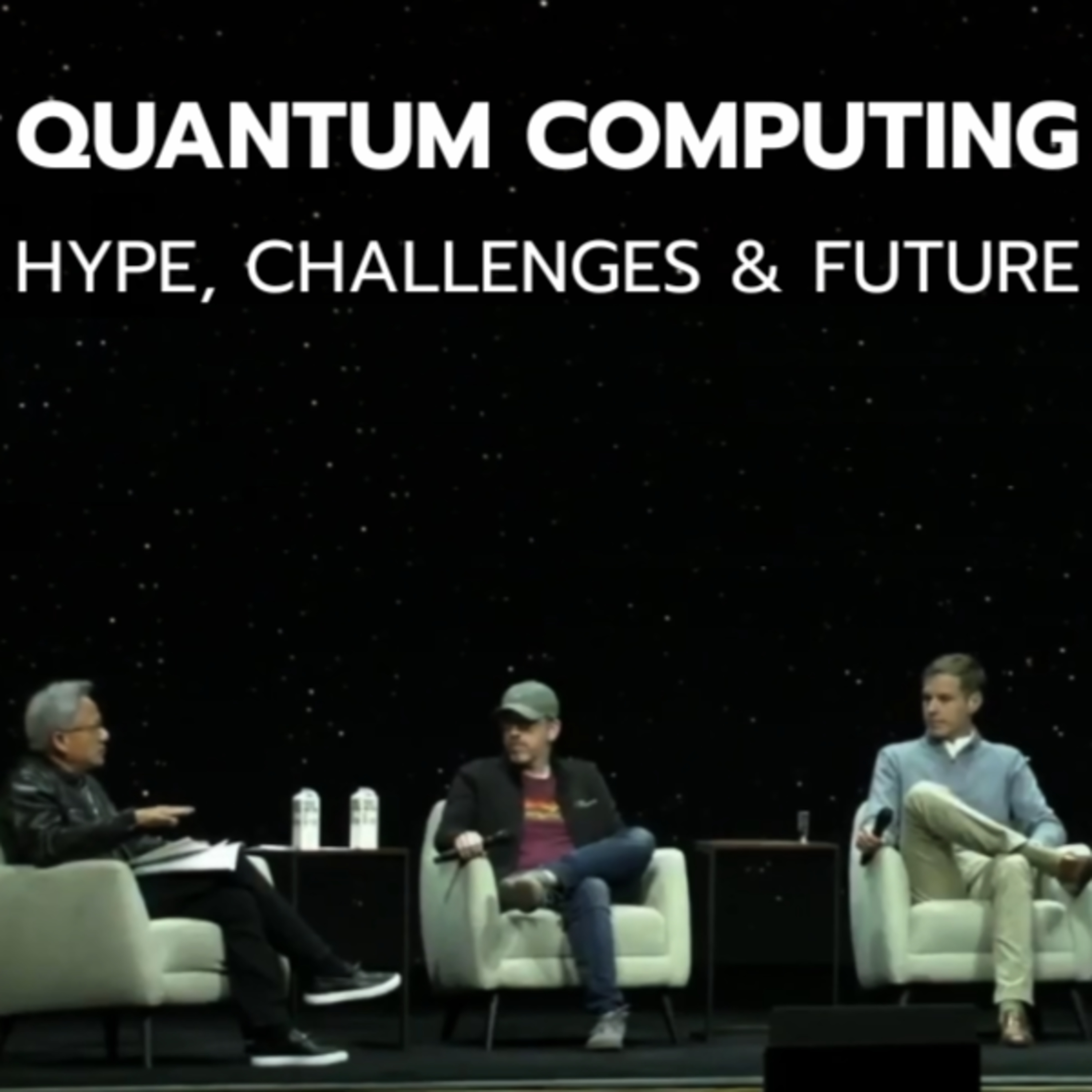 QUANTUM COMPUTING
HYPE, CHALLENGES & FUTURE